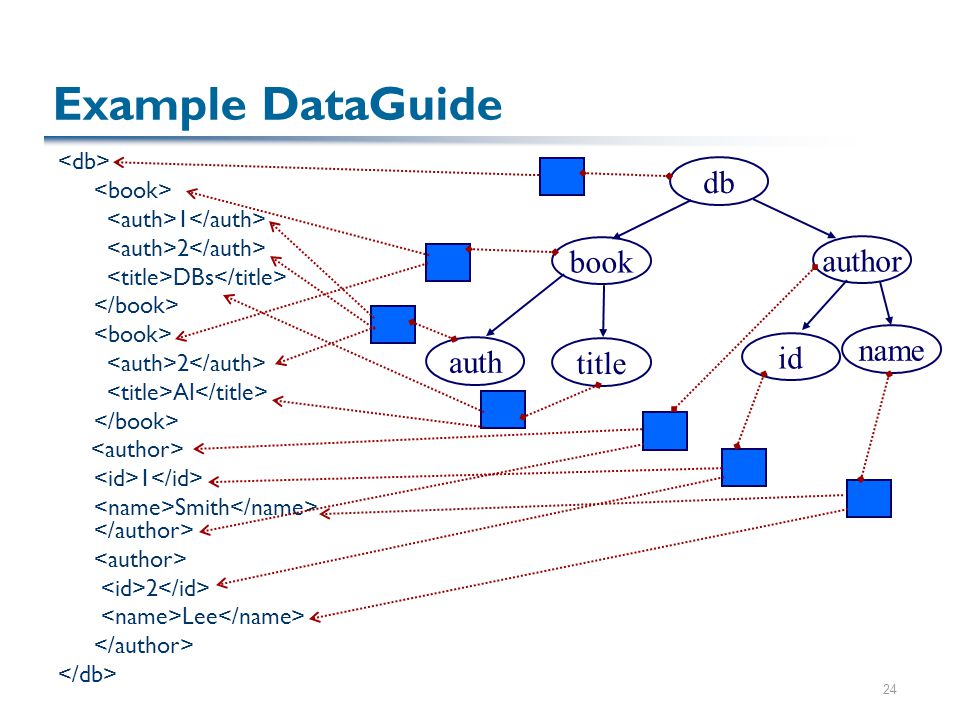 Example DataGuide

<db>
<book>
<auth>1</auth>
<auth>2</auth>
<title>DBs</title>
</book>
<book>
<auth>2</auth>
<title>AI</title>
</book>
<author>
<id>1</id>
<name>Smith</name>
</author>
<author>
<id>2</id>
<name>Lee</name>
</author>
</db>

db
book
author
auth
title
id
name

24